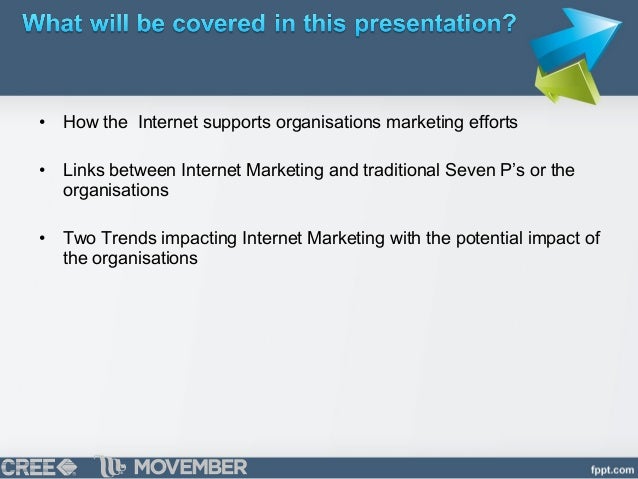 What will be covered in this presentation?

• How the Internet supports organisations marketing efforts

• Links between Internet Marketing and traditional Seven P's or the organisations

• Two Trends impacting Internet Marketing with the potential impact of the organisations

CREE MOVEMBER

fppt.com